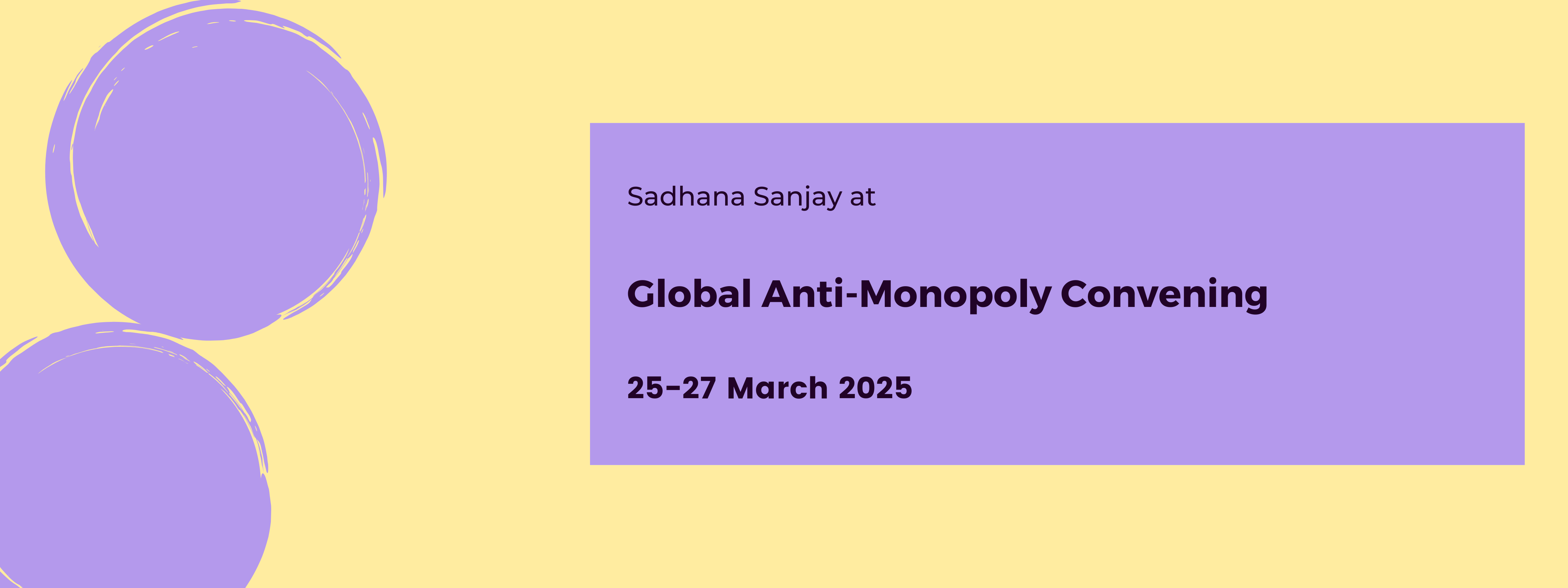 Sadhana Sanjay at

Global Anti-Monopoly Convening

25–27 March 2025